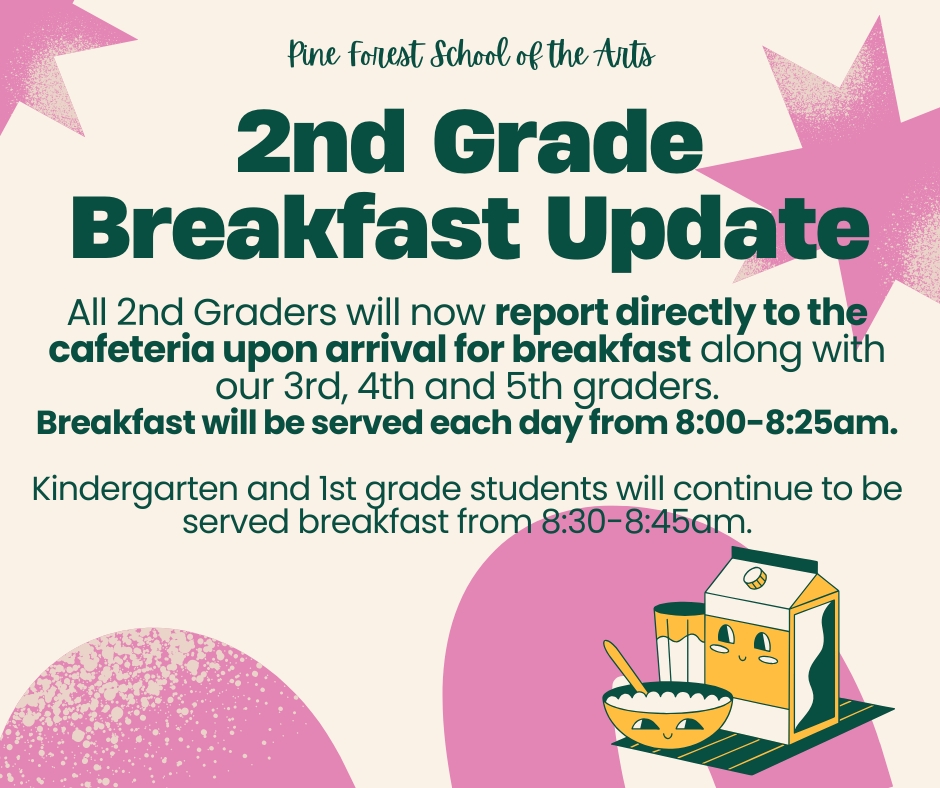 Pine Forest School of the Arts

2nd Grade Breakfast Update

All 2nd Graders will now report directly to the cafeteria upon arrival for breakfast along with our 3rd, 4th and 5th graders.
Breakfast will be served each day from 8:00-8:25am.

Kindergarten and 1st grade students will continue to be served breakfast from 8:30-8:45am.